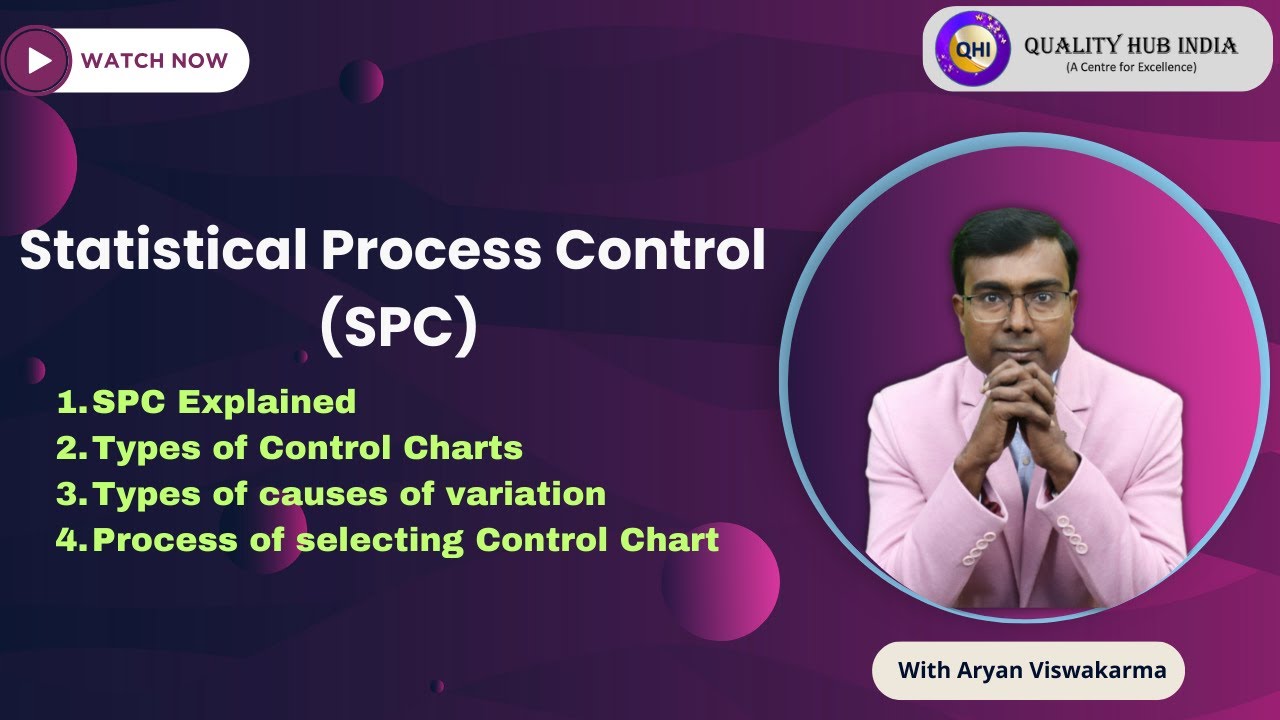 WATCH NOW

QHI QUALITY HUB INDIA
(A Centre for Excellence)

Statistical Process Control (SPC)

1. SPC Explained
2. Types of Control Charts
3. Types of causes of variation
4. Process of selecting Control Chart

With Aryan Viswakarma